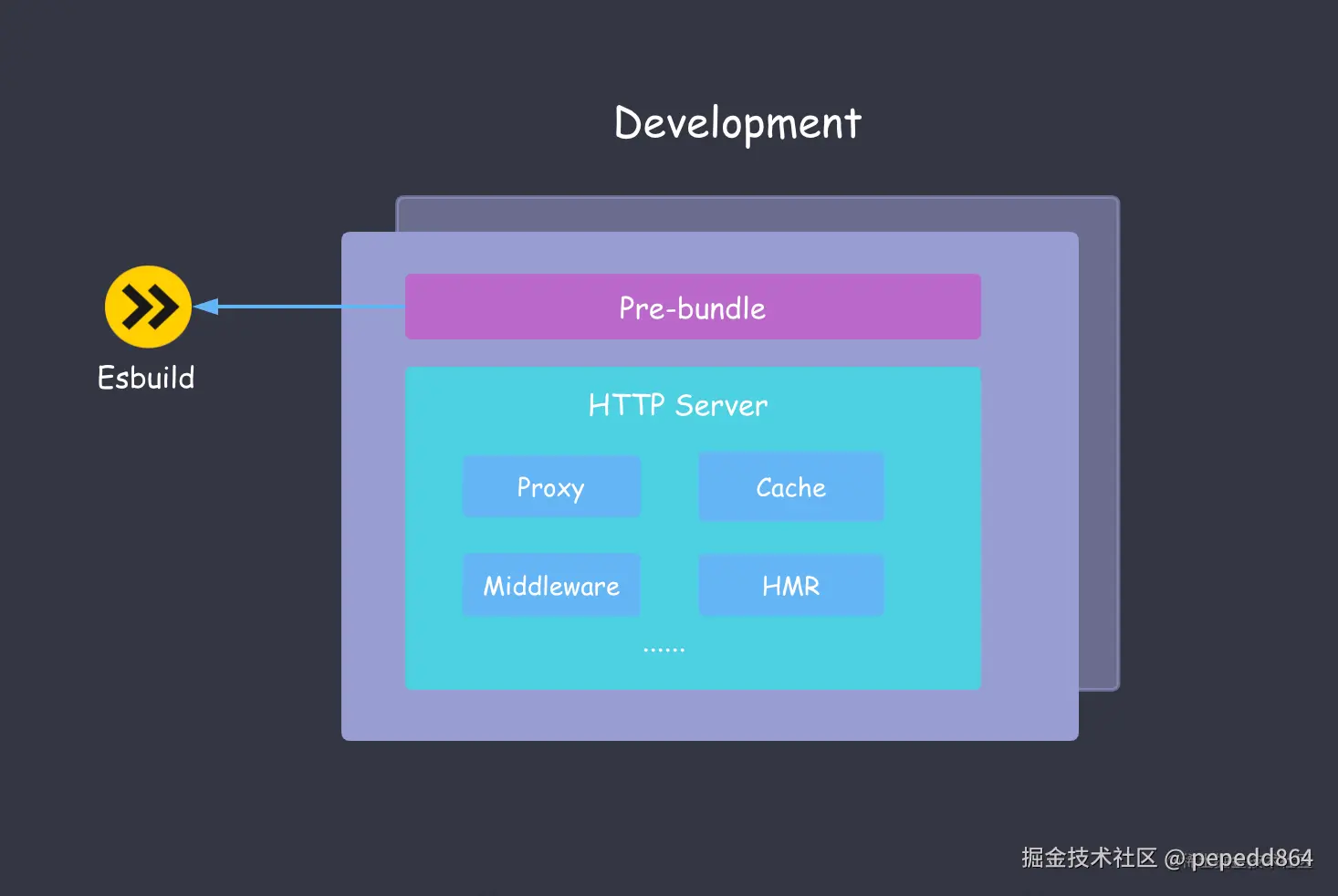 Development

Esbuild

Pre-bundle

HTTP Server

Proxy

Cache

Middleware

HMR

......

掘金技术社区 @pepedd864